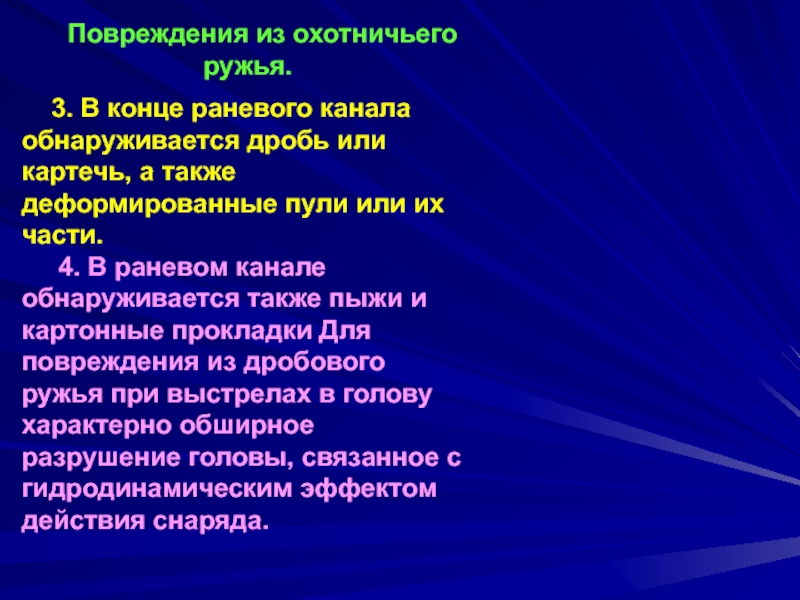 Повреждения из охотничьего ружья.

3. В конце раневого канала обнаруживается дробь или картечь, а также деформированные пули или их части.

4. В раневом канале обнаруживается также пыжи и картонные прокладки Для повреждения из дробового ружья при выстрелах в голову характерно обширное разрушение головы, связанное с гидродинамическим эффектом действия снаряда.